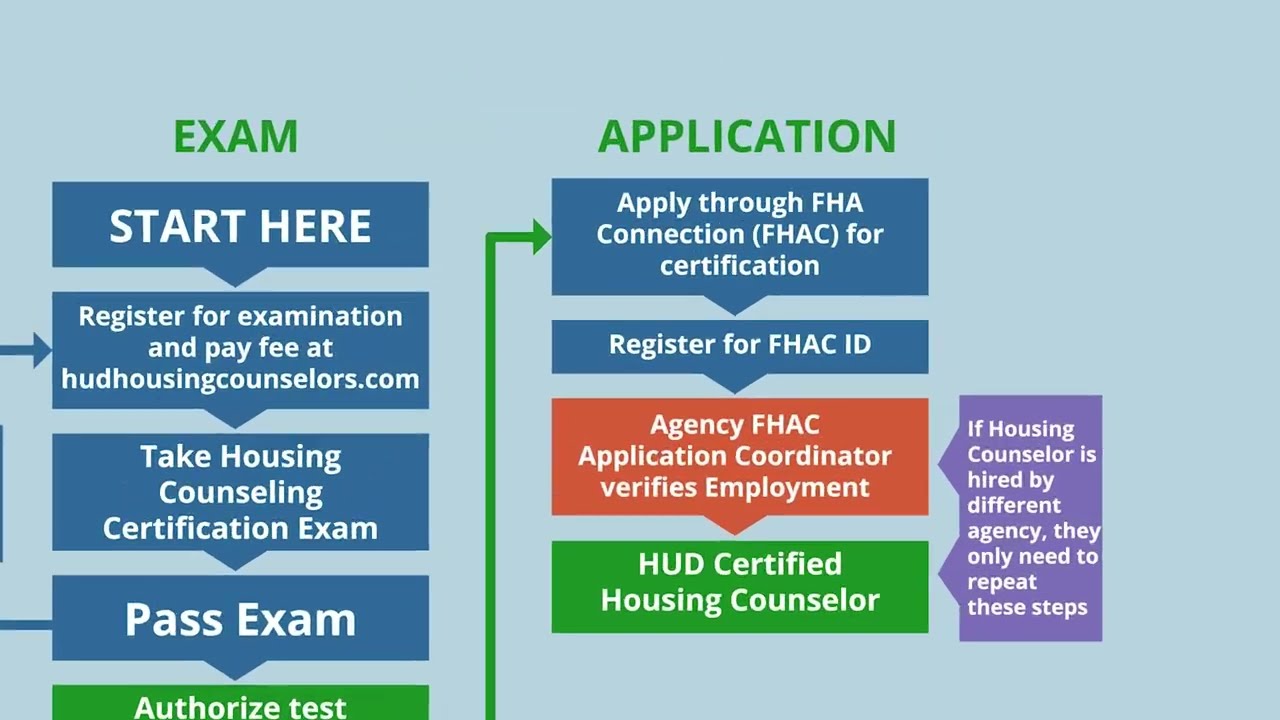 EXAM

START HERE

Register for examination and pay fee at hudhousingcounselors.com

Take Housing Counseling Certification Exam

Pass Exam

Authorize test

APPLICATION

Apply through FHA Connection (FHAC) for certification

Register for FHAC ID

Agency FHAC Application Coordinator verifies Employment

HUD Certified Housing Counselor

If Housing Counselor is hired by different agency, they only need to repeat these steps